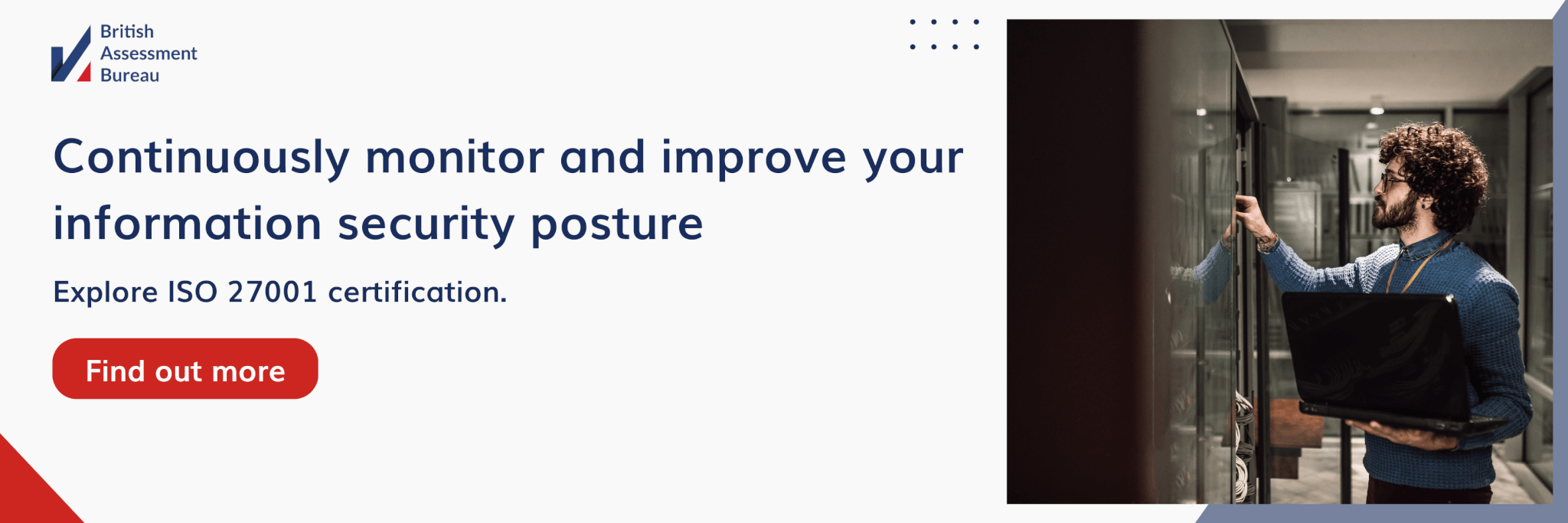 British Assessment Bureau

Continuously monitor and improve your information security posture

Explore ISO 27001 certification.

Find out more